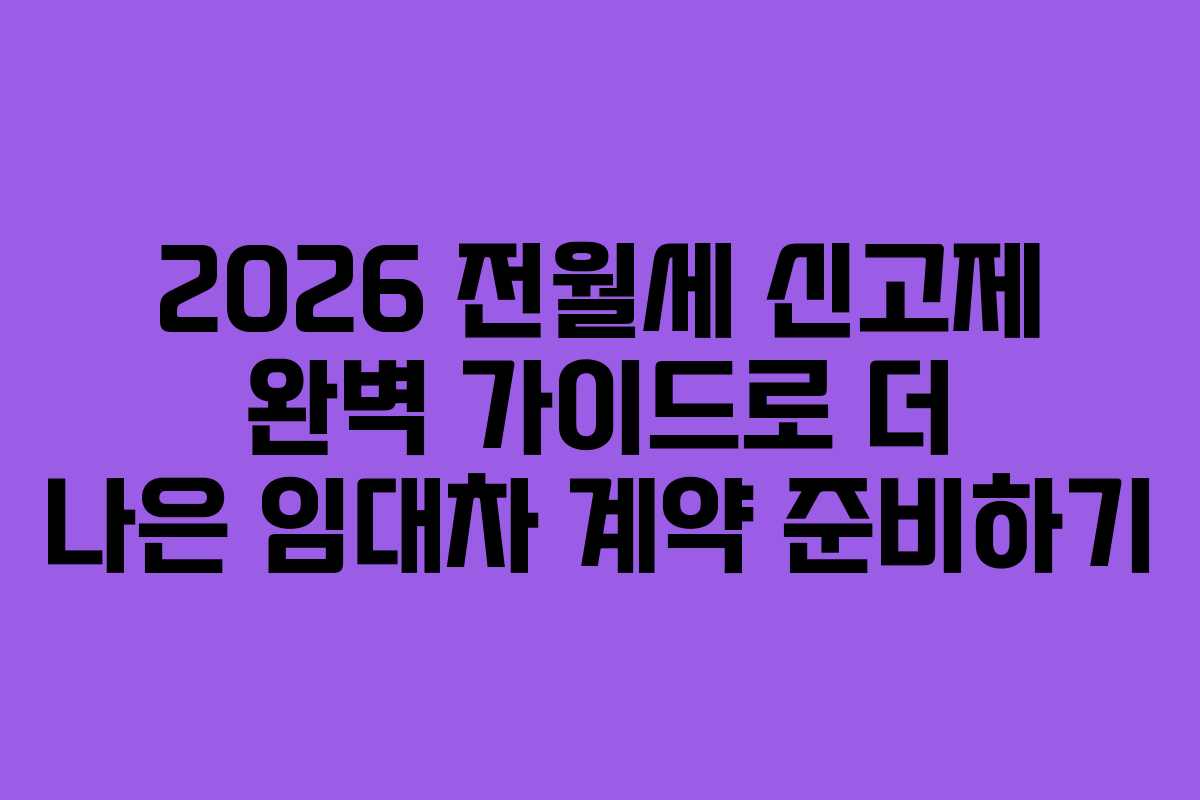 2026 전월세 신고제 완벽 가이드로 더 나은 임대차 계약 준비하기